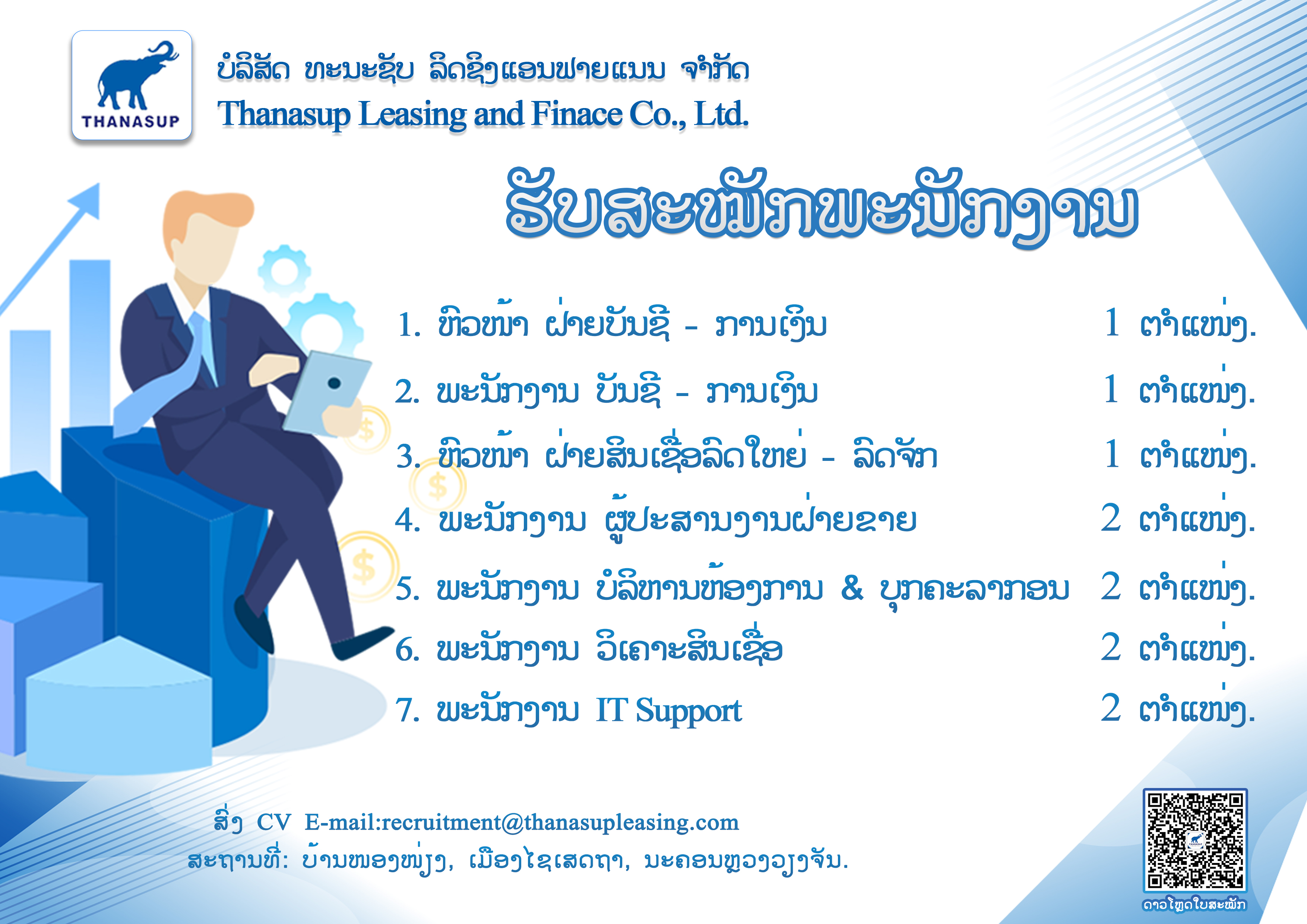 THANASUP

ບໍລິສັດ ທະນະຊັບ ລິດຊິງແອນຟາຍແນນ ຈຳກັດ
Thanasup Leasing and Finace Co., Ltd.

ຮັບສະໝັກພະນັກງານ

1. ຫົວໜ້າ ຝ່າຍບັນຊີ - ການເງິນ 1 ຕຳແໜ່ງ.
2. ພະນັກງານ ບັນຊີ - ການເງິນ 1 ຕຳແໜ່ງ.
3. ຫົວໜ້າ ຝ່າຍສິນເຊື່ອລົດໃຫຍ່ - ລົດຈັກ 1 ຕຳແໜ່ງ.
4. ພະນັກງານ ຜູ້ປະສານງານຝ່າຍຂາຍ 2 ຕຳແໜ່ງ.
5. ພະນັກງານ ບໍລິຫານຫ້ອງການ & ບຸກຄະລາກອນ 2 ຕຳແໜ່ງ.
6. ພະນັກງານ ວິເຄາະສິນເຊື່ອ 2 ຕຳແໜ່ງ.
7. ພະນັກງານ IT Support 2 ຕຳແໜ່ງ.

ສົ່ງ CV E-mail:recruitment@thanasupleasing.com
ສະຖານທີ່: ບ້ານໜອງໜ່ຽງ, ເມືອງໄຊເສດຖາ, ນະຄອນຫຼວງວຽງຈັນ.

ດາວໂຫຼດໃບສະໝັກ